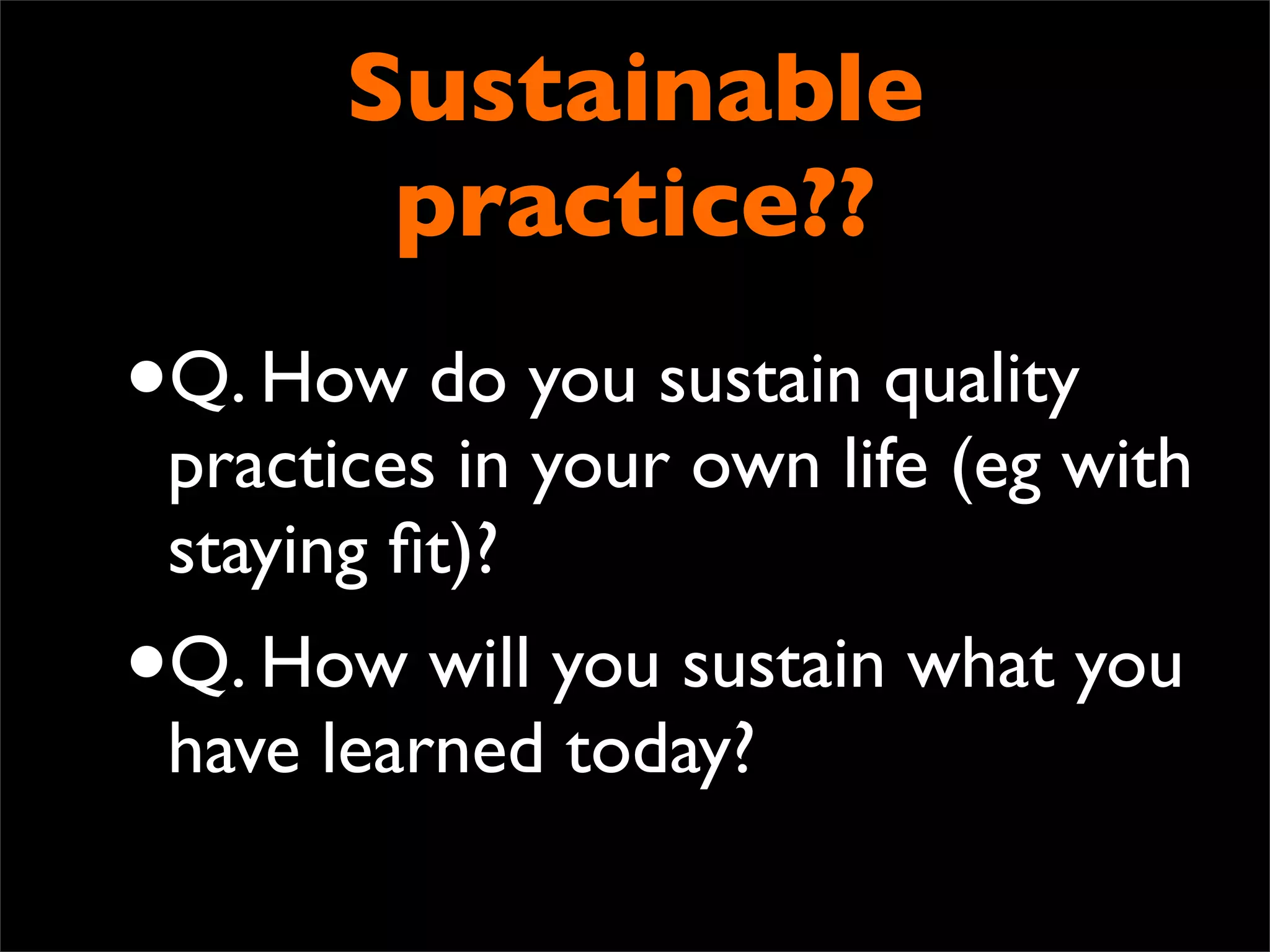 Sustainable practice??

• Q. How do you sustain quality practices in your own life (eg with staying fit)?

• Q. How will you sustain what you have learned today?